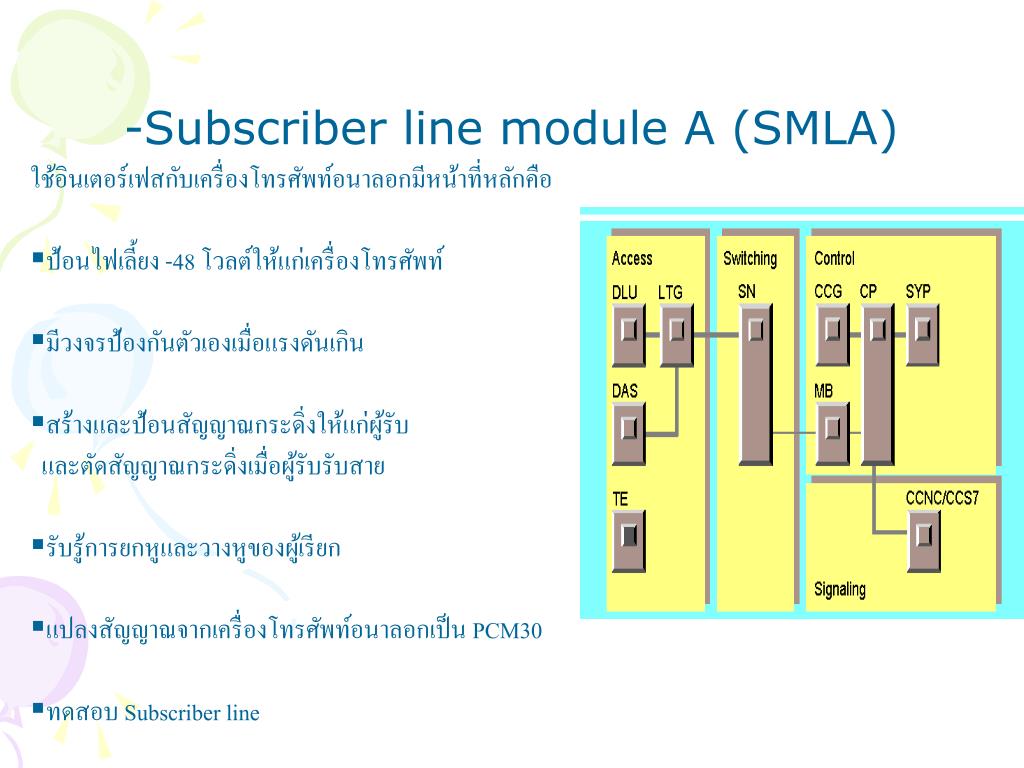 -Subscriber line module A (SMLA)

ใช้อินเตอร์เฟสกับเครื่องโทรศัพท์อนาลอกมีหน้าที่หลักคือ

▪ป้อนไฟเลี้ยง -48 โวลต์ให้แก่เครื่องโทรศัพท์

▪มีวงจรป้องกันตัวเองเมื่อแรงดันเกิน

▪สร้างและป้อนสัญญาณกระดิ่งให้แก่ผู้รับ และตัดสัญญาณกระดิ่งเมื่อผู้รับรับสาย

▪รับรู้การยกหูและวางหูของผู้เรียก

▪แปลงสัญญาณจากเครื่องโทรศัพท์อนาลอกเป็น PCM30

▪ทดสอบ Subscriber line

Access
DLU
LTG
DAS
TE
Switching
SN
Control
CCG
CP
SYP
MB
CCNC/CCS7
Signaling